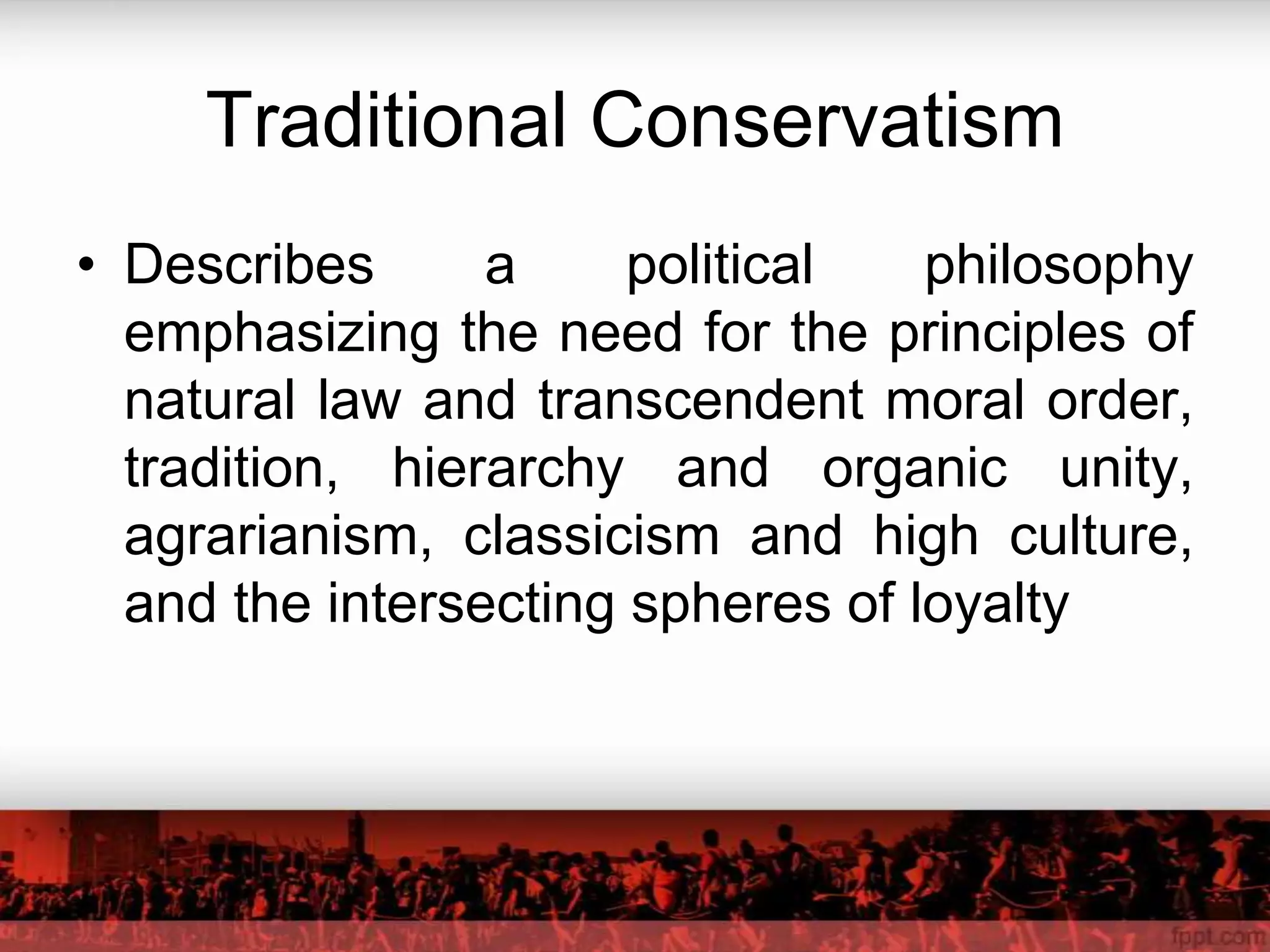 Traditional Conservatism

• Describes a political philosophy emphasizing the need for the principles of natural law and transcendent moral order, tradition, hierarchy and organic unity, agrarianism, classicism and high culture, and the intersecting spheres of loyalty

fppt.com